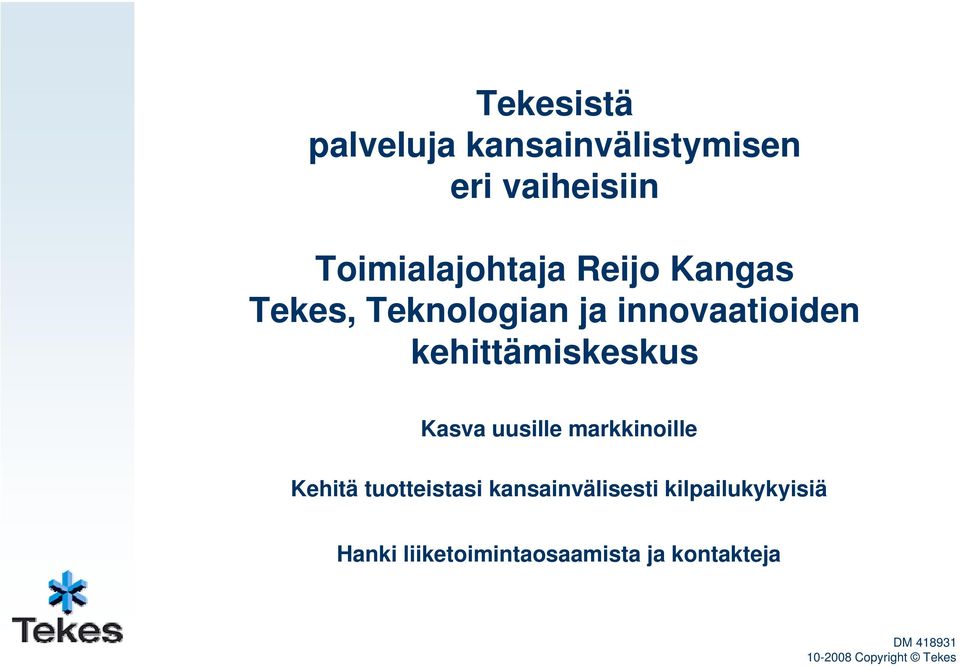 Tekesistä
palveluja kansainvälistymisen
eri vaiheisiin

Toimialajohtaja Reijo Kangas
Tekes, Teknologian ja innovaatioiden
kehittämiskeskus

Kasva uusille markkinoille

Kehitä tuotteistasi kansainvälisesti kilpailukykyisiä

Hanki liiketoimintaosaamista ja kontakteja

Tekes

DM 418931
10-2008 Copyright © Tekes